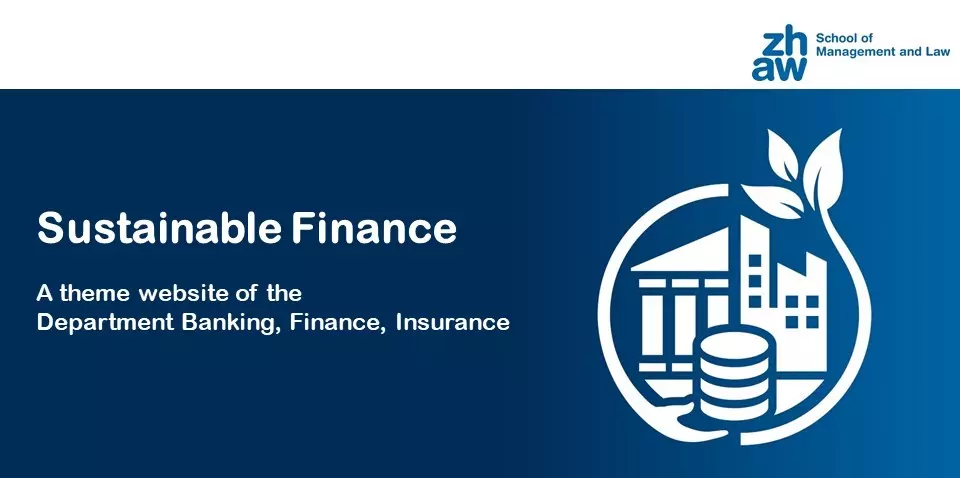 zh
aw
School of
Management and Law

Sustainable Finance

A theme website of the
Department Banking, Finance, Insurance